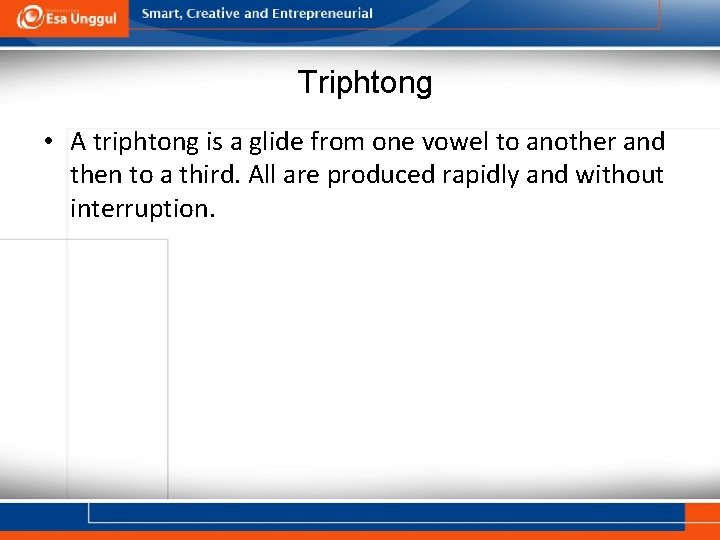 Esa Unggul

Smart, Creative and Entrepreneurial

Triphtong

• A triphtong is a glide from one vowel to another and then to a third. All are produced rapidly and without interruption.